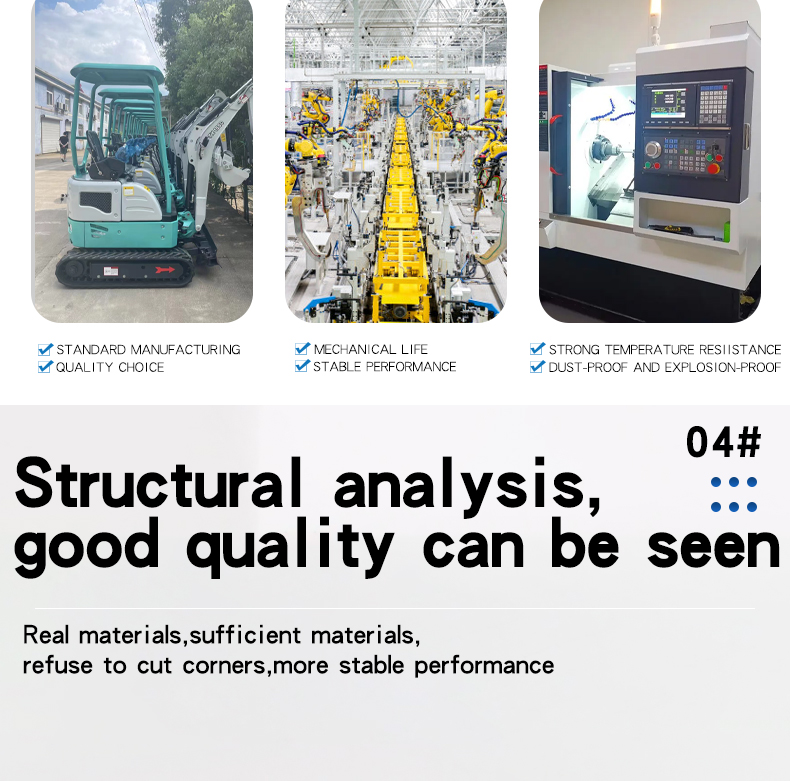 STANDARD MANUFACTURING
QUALITY CHOICE

MECHANICAL LIFE
STABLE PERFORMANCE

STRONG TEMPERATURE RESIISTANCE
DUST-PROOF AND EXPLOSION-PROOF

04#

Structural analysis, good quality can be seen

Real materials,sufficient materials, refuse to cut corners,more stable performance